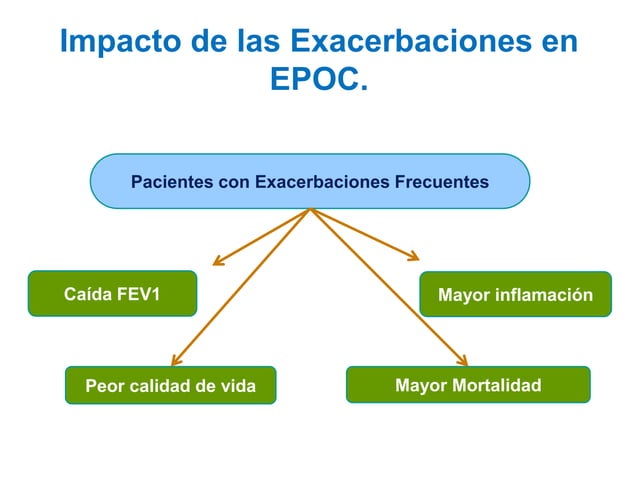 Impacto de las Exacerbaciones en EPOC.

Pacientes con Exacerbaciones Frecuentes

Caída FEV1

Mayor inflamación

Peor calidad de vida

Mayor Mortalidad